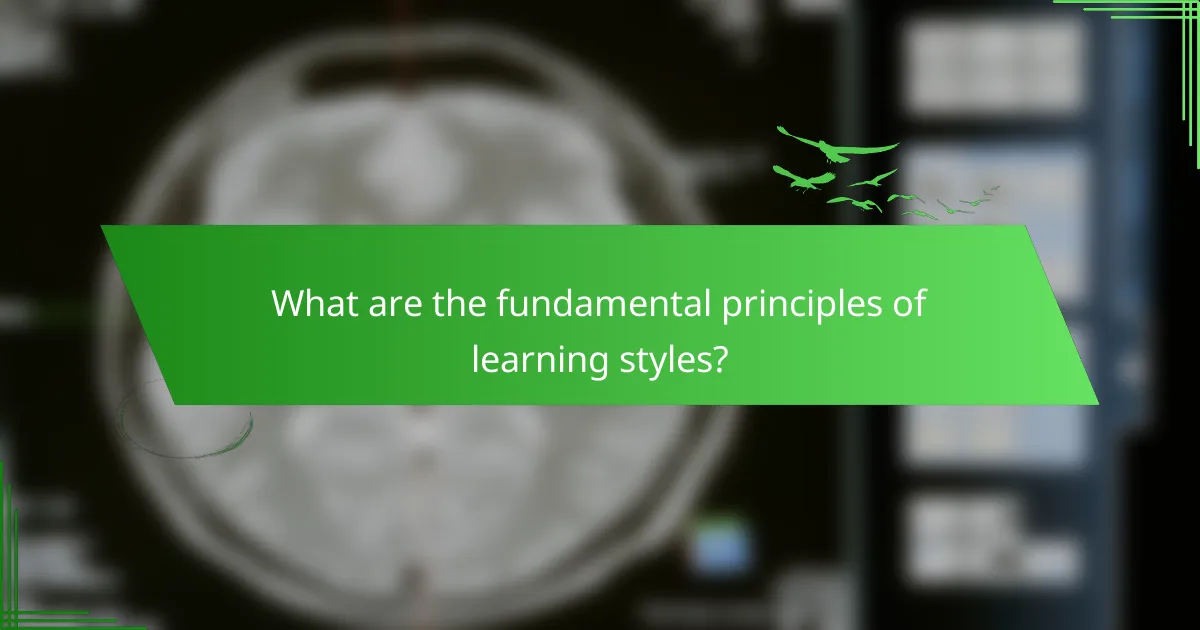 What are the fundamental principles of learning styles?